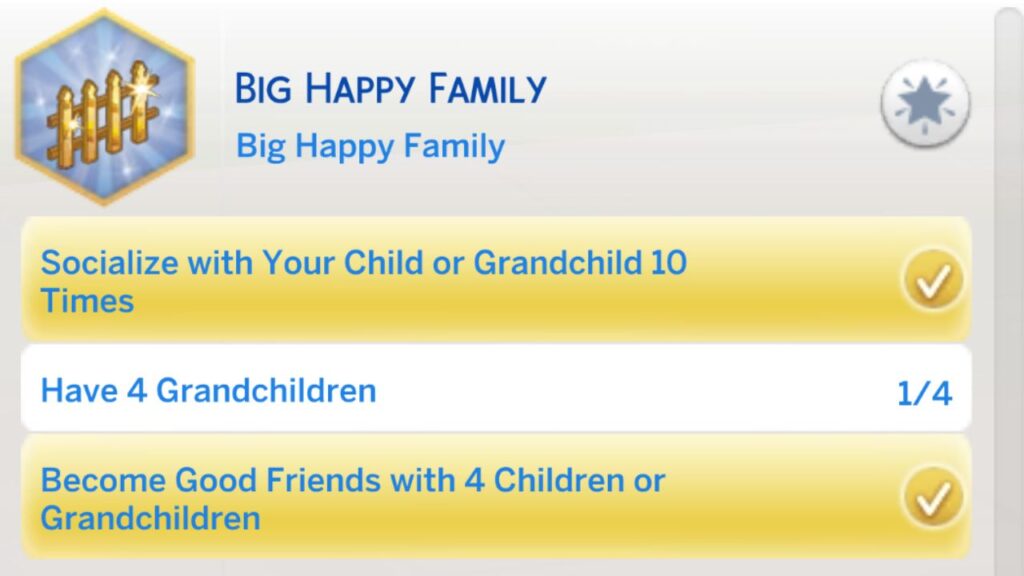 BIG HAPPY FAMILY
Big Happy Family

Socialize with Your Child or Grandchild 10 Times

Have 4 Grandchildren 1/4

Become Good Friends with 4 Children or Grandchildren